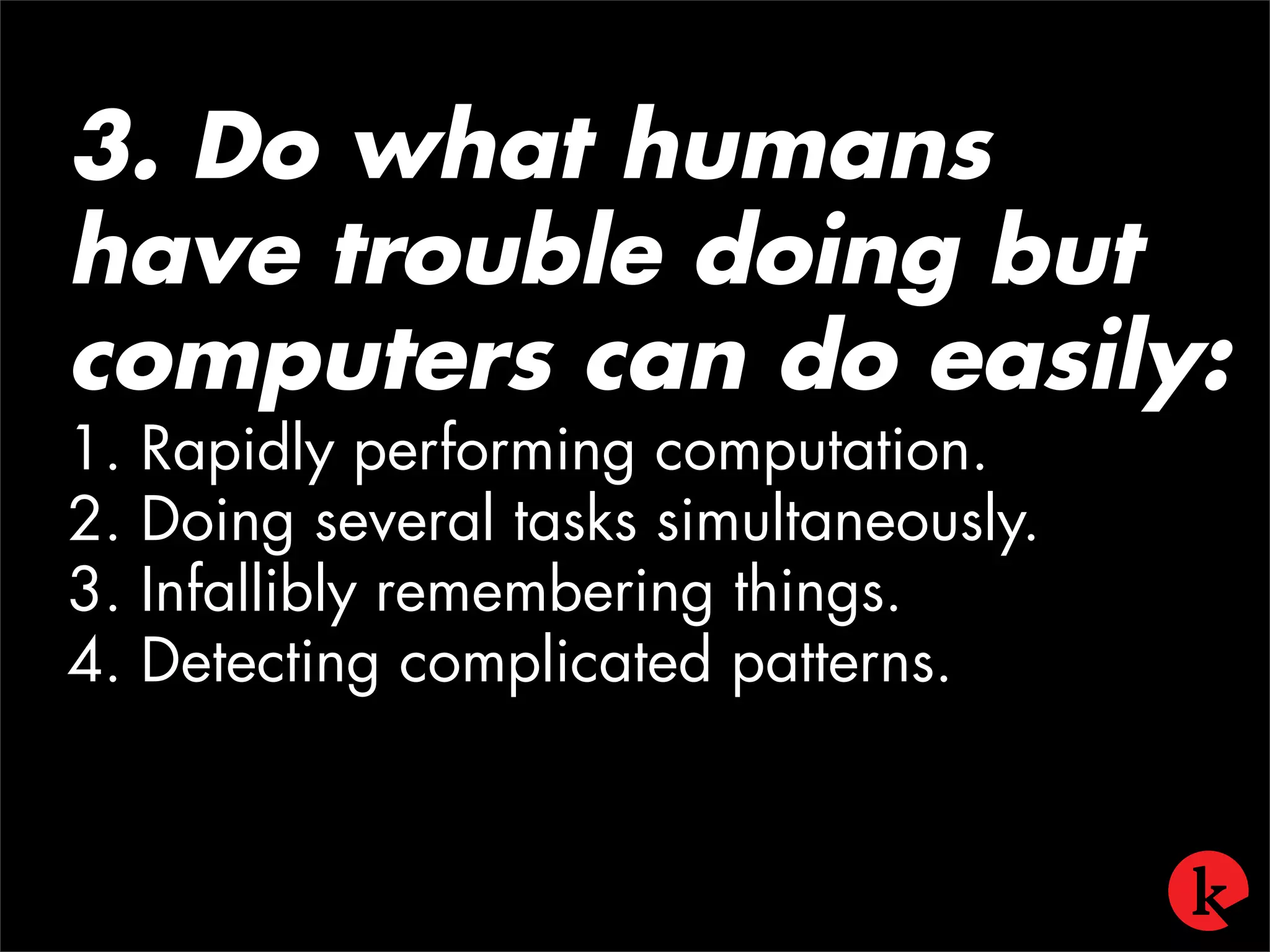 3. Do what humans have trouble doing but computers can do easily:

1. Rapidly performing computation.
2. Doing several tasks simultaneously.
3. Infallibly remembering things.
4. Detecting complicated patterns.

k